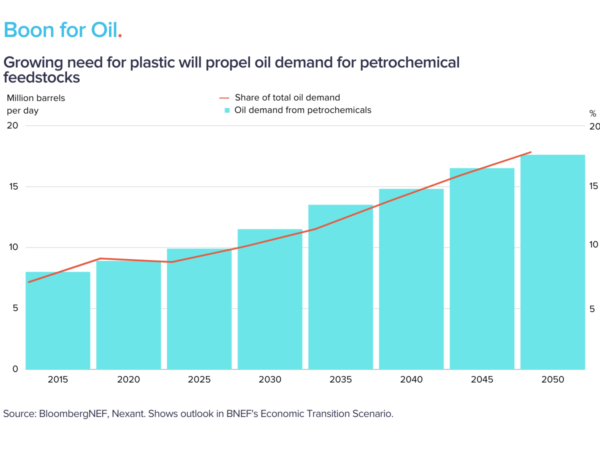 Boon for Oil.

Growing need for plastic will propel oil demand for petrochemical feedstocks

Million barrels per day

Share of total oil demand
Oil demand from petrochemicals

%

20
15
10
5
0

20
15
10
5

2015 2020 2025 2030 2035 2040 2045 2050

Source: BloombergNEF, Nexant. Shows outlook in BNEF's Economic Transition Scenario.